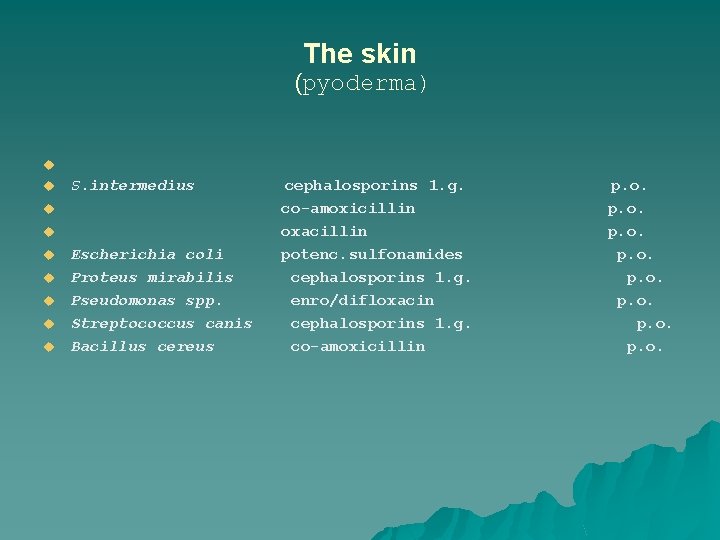 The skin
(pyoderma)

S.intermedius cephalosporins 1.g. p.o.
co-amoxicillin p.o.
oxacillin p.o.
Escherichia coli potenc.sulfonamides p.o.
Proteus mirabilis cephalosporins 1.g. p.o.
Pseudomonas spp. enro/difloxacin p.o.
Streptococcus canis cephalosporins 1.g. p.o.
Bacillus cereus co-amoxicillin p.o.